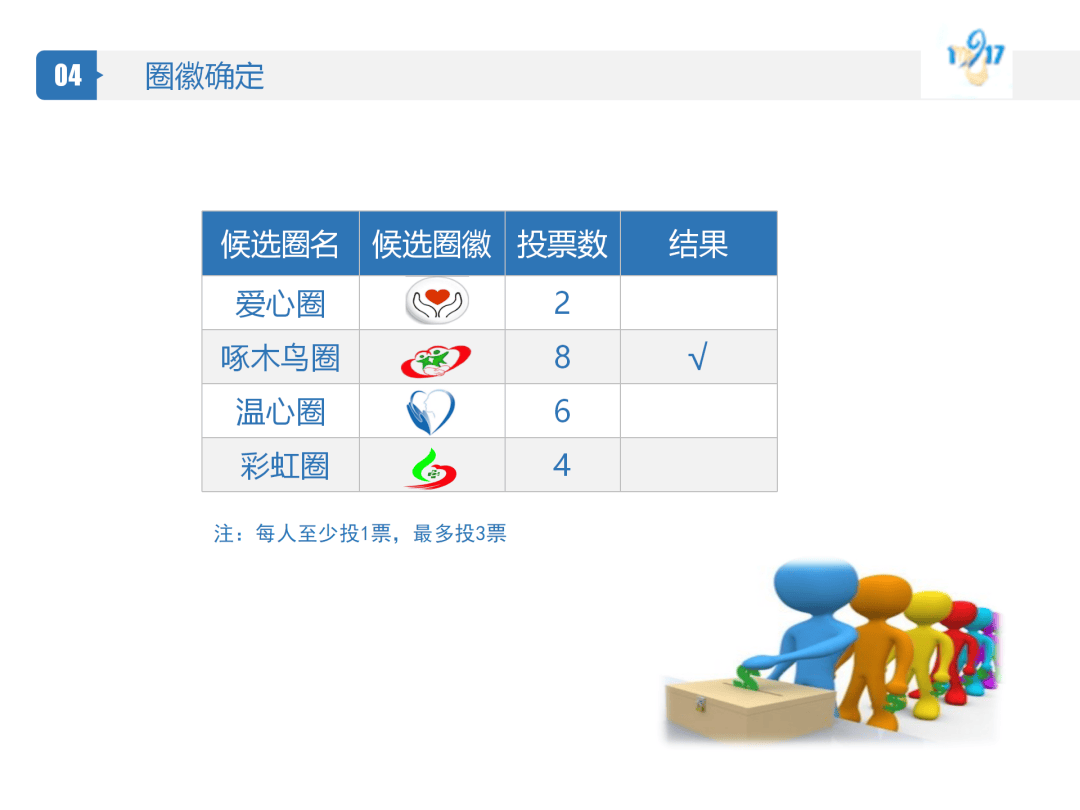 04 圈徽确定

1917

| 候选圈名 | 候选圈徽 | 投票数 | 结果 |
|---|---|---|---|
| 爱心圈 | | 2 | |
| 啄木鸟圈 | | 8 | √ |
| 温心圈 | | 6 | |
| 彩虹圈 | | 4 | |

注：每人至少投1票，最多投3票